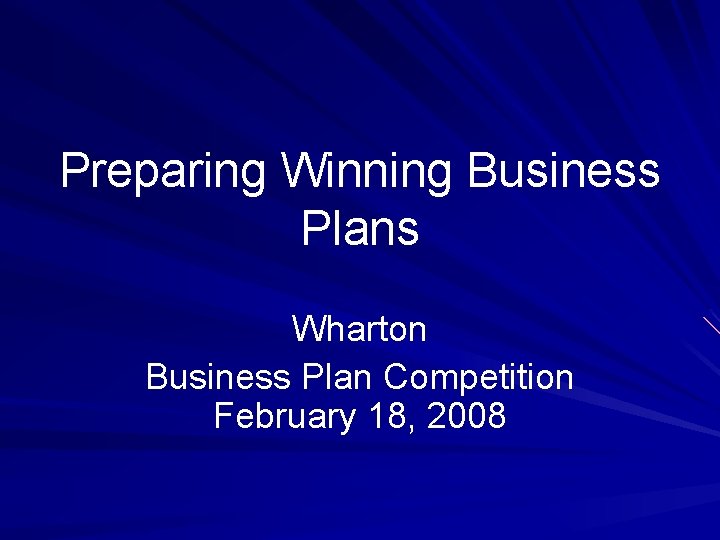 Preparing Winning Business Plans

Wharton
Business Plan Competition
February 18, 2008